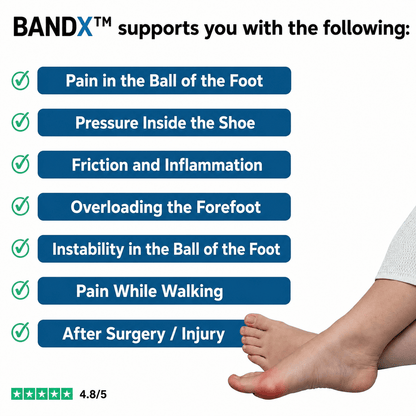 BANDX™ supports you with the following:

Pain in the Ball of the Foot

Pressure Inside the Shoe

Friction and Inflammation

Overloading the Forefoot

Instability in the Ball of the Foot

Pain While Walking

After Surgery / Injury

4.8/5